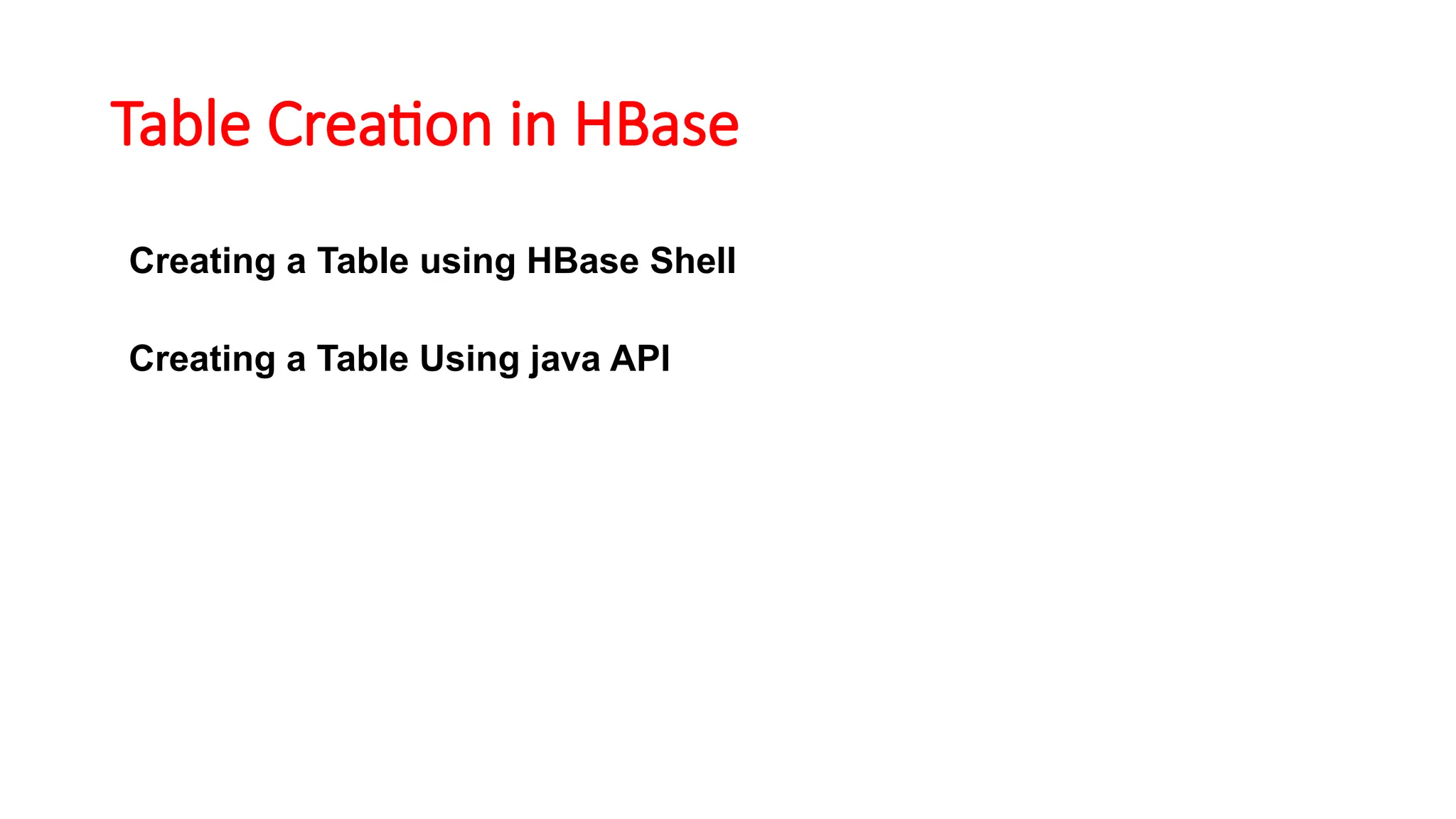 Table Creation in HBase

Creating a Table using HBase Shell

Creating a Table Using java API